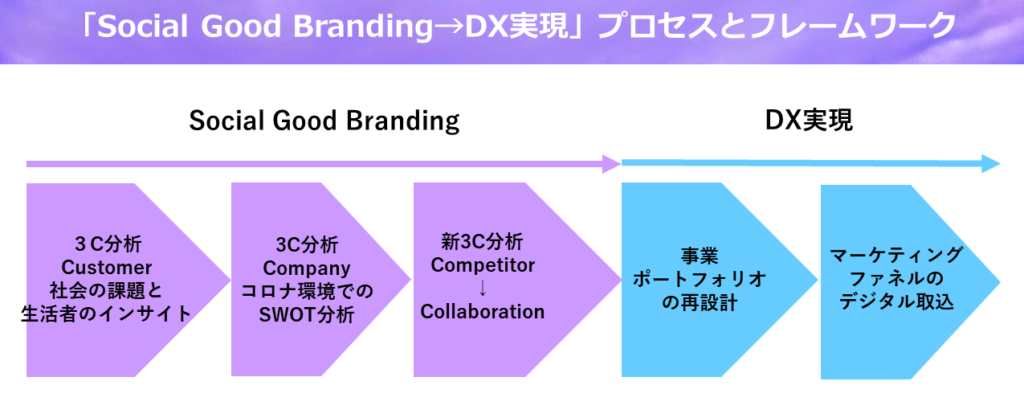 「Social Good Branding→DX実現」プロセスとフレームワーク

Social Good Branding

DX実現

３C分析
Customer
社会の課題と
生活者のインサイト

3C分析
Company
コロナ環境での
SWOT分析

新3C分析
Competitor
↓
Collaboration

事業
ポートフォリオ
の再設計

マーケティング
ファネルの
デジタル取込